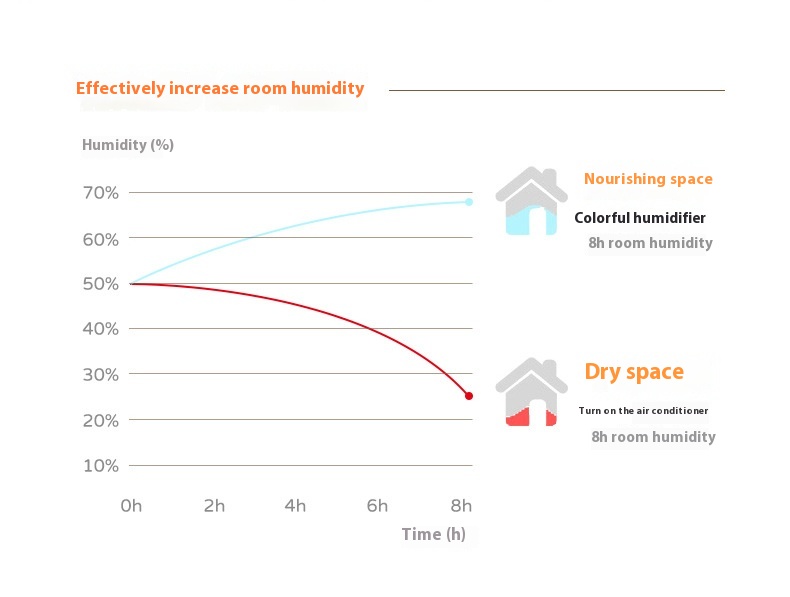 Effectively increase room humidity

Humidity (%)

70%
60%
50%
40%
30%
20%
10%

0h 2h 4h 6h 8h

Time (h)

Nourishing space

Colorful humidifier

8h room humidity

Dry space

Turn on the air conditioner

8h room humidity